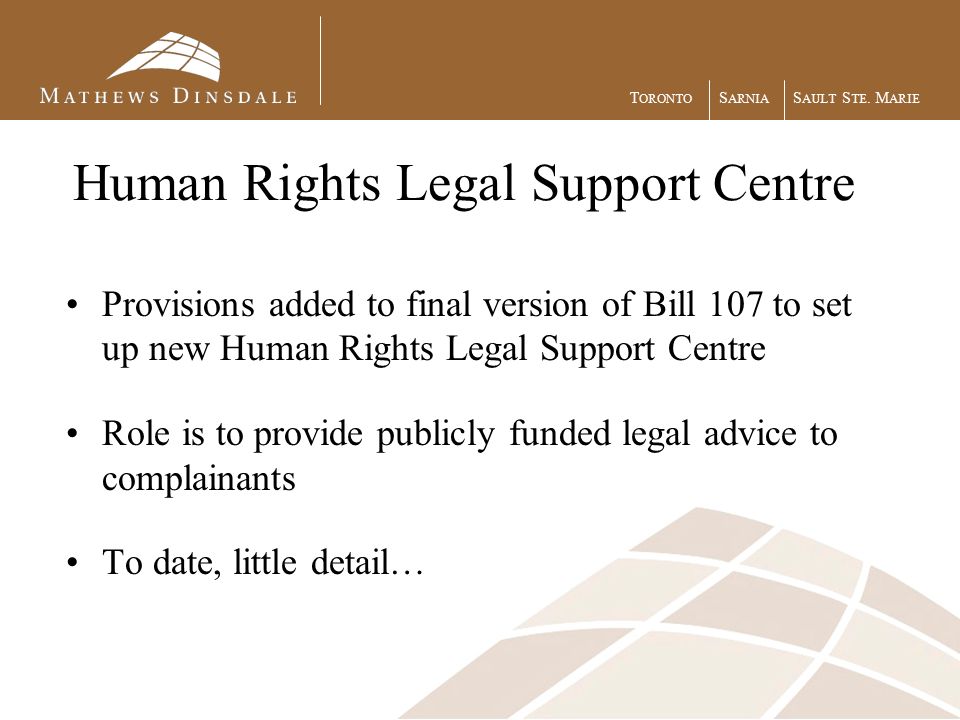 MATHEWS DINSDALE

TORONTO | SARNIA | SAULT STE. MARIE

Human Rights Legal Support Centre

• Provisions added to final version of Bill 107 to set up new Human Rights Legal Support Centre

• Role is to provide publicly funded legal advice to complainants

• To date, little detail…